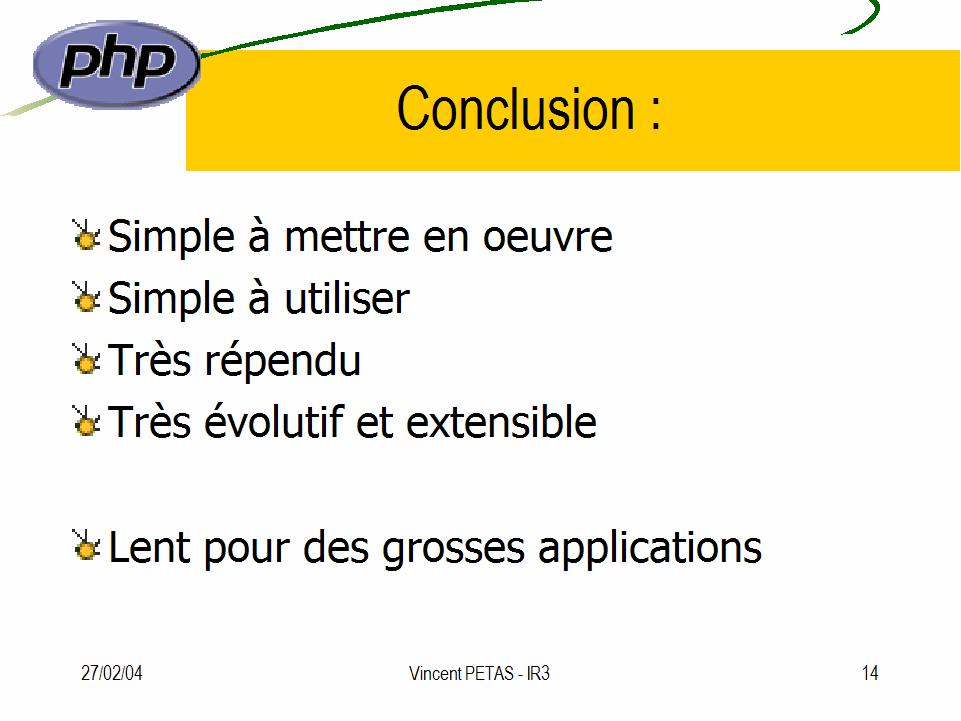 php

Conclusion :

Simple à mettre en oeuvre
Simple à utiliser
Très répendu
Très évolutif et extensible

Lent pour des grosses applications

27/02/04 Vincent PETAS - IR3 14